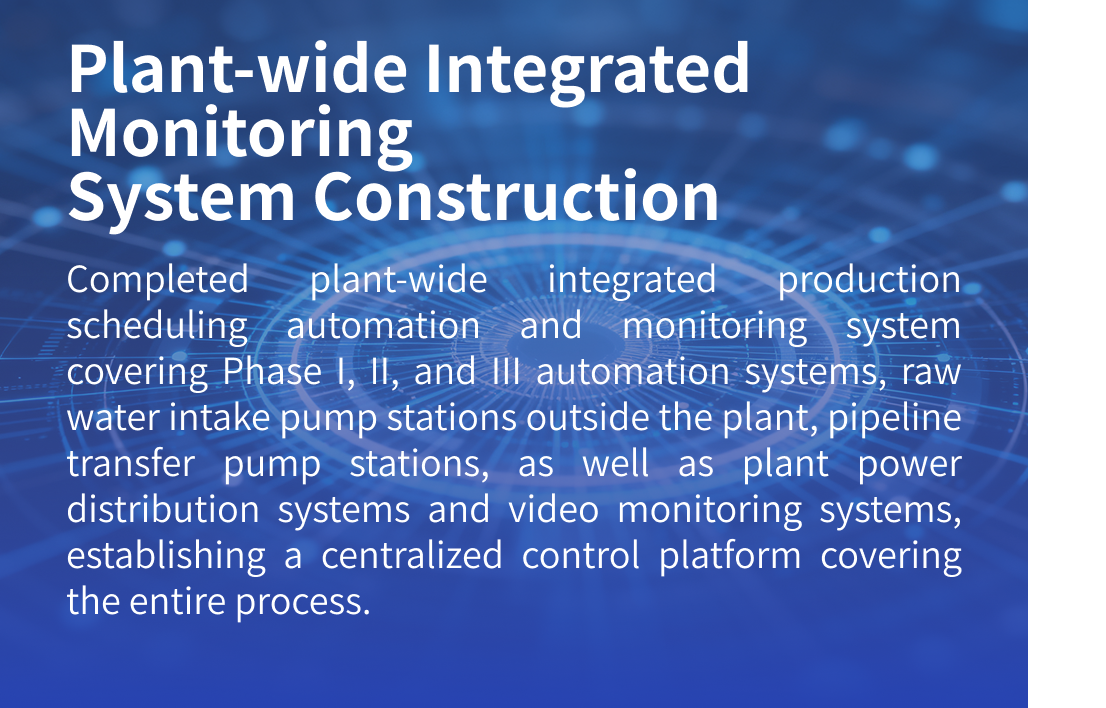 Plant-wide Integrated Monitoring
System Construction

Completed plant-wide integrated production scheduling automation and monitoring system covering Phase I, II, and III automation systems, raw water intake pump stations outside the plant, pipeline transfer pump stations, as well as plant power distribution systems and video monitoring systems, establishing a centralized control platform covering the entire process.